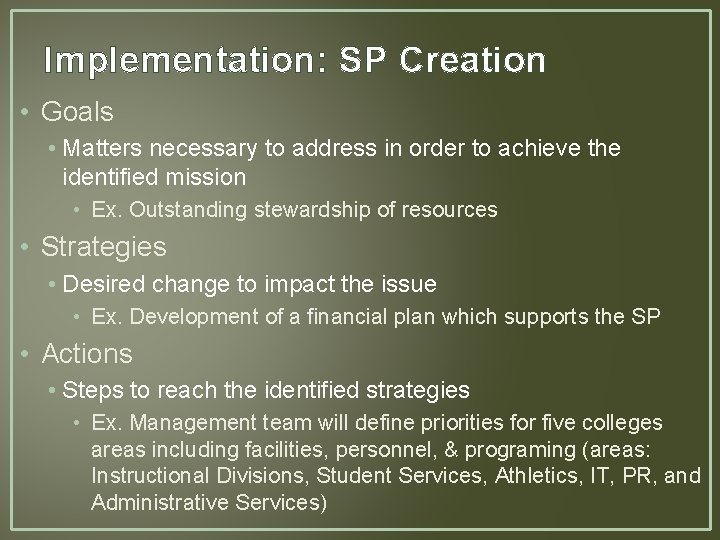 Implementation: SP Creation

• Goals

• Matters necessary to address in order to achieve the identified mission

• Ex. Outstanding stewardship of resources

• Strategies

• Desired change to impact the issue

• Ex. Development of a financial plan which supports the SP

• Actions

• Steps to reach the identified strategies

• Ex. Management team will define priorities for five colleges areas including facilities, personnel, & programing (areas: Instructional Divisions, Student Services, Athletics, IT, PR, and Administrative Services)